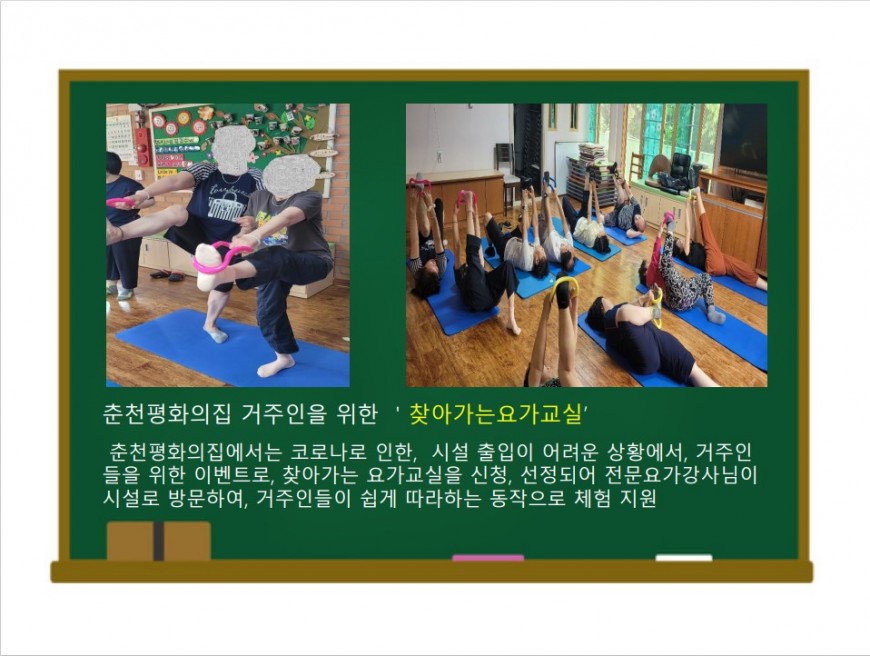 춘천평화의집 거주인을 위한 ' 찾아가는요가교실'

춘천평화의집에서는 코로나로 인한, 시설 출입이 어려운 상황에서, 거주인들을 위한 이벤트로, 찾아가는 요가교실을 신청, 선정되어 전문요가강사님이 시설로 방문하여, 거주인들이 쉽게 따라하는 동작으로 체험 지원